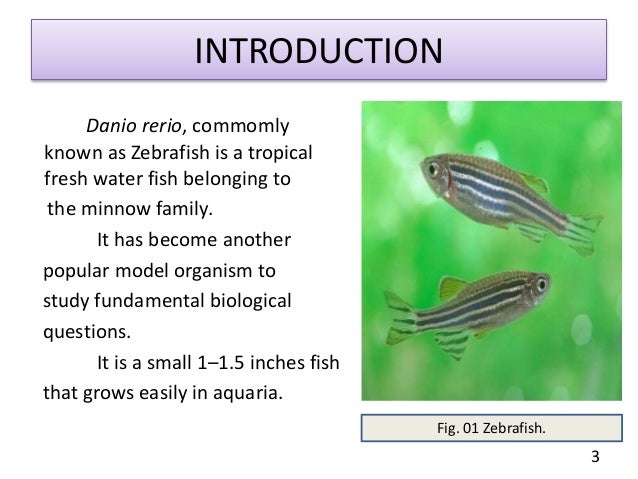 INTRODUCTION

Danio rerio, commomly known as Zebrafish is a tropical fresh water fish belonging to the minnow family.

It has become another popular model organism to study fundamental biological questions.

It is a small 1–1.5 inches fish that grows easily in aquaria.

Fig. 01 Zebrafish.

3